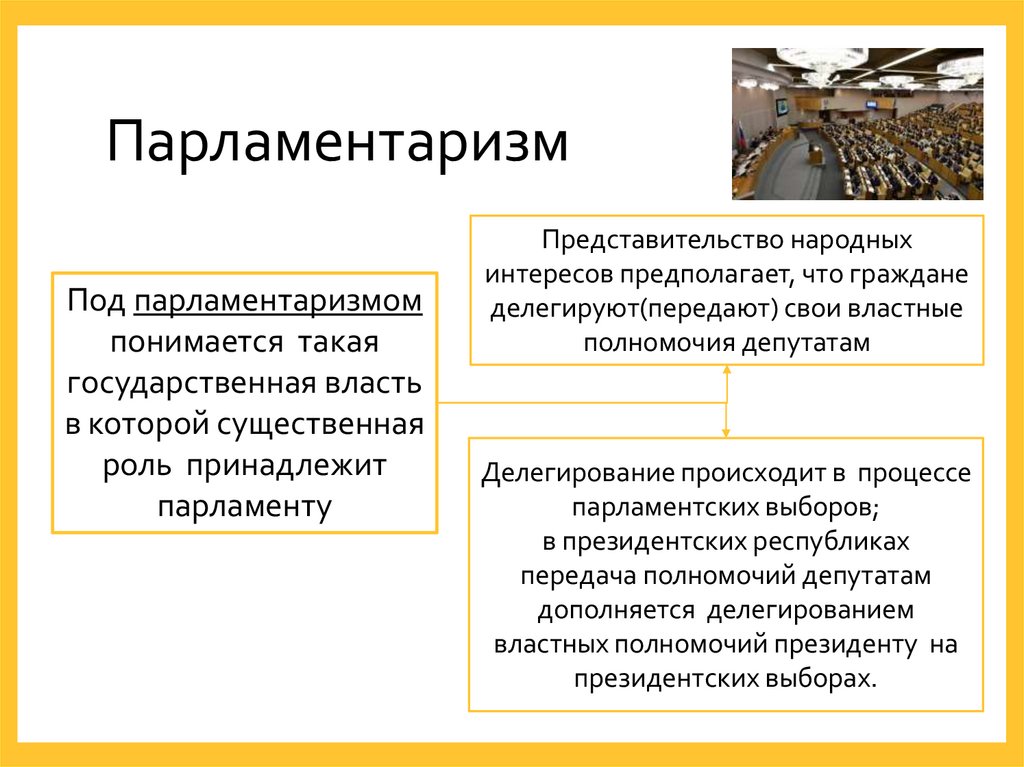 Парламентаризм

Под парламентаризмом понимается такая государственная власть в которой существенная роль принадлежит парламенту

Представительство народных интересов предполагает, что граждане делегируют(передают) свои властные полномочия депутатам

Делегирование происходит в процессе парламентских выборов;
в президентских республиках передача полномочий депутатам дополняется делегированием властных полномочий президенту на президентских выборах.